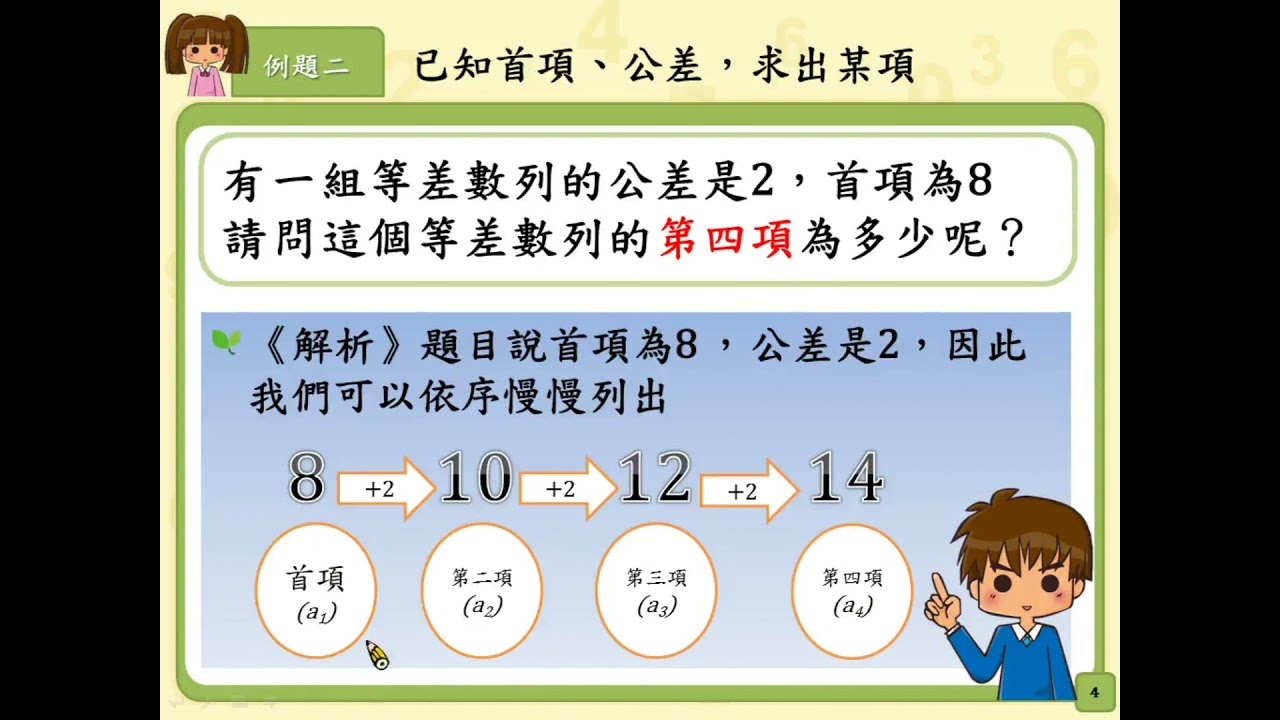 例題二 已知首項、公差，求出某項

有一組等差數列的公差是2，首項為8
請問這個等差數列的第四項為多少呢？

《解析》題目說首項為8，公差是2，因此我們可以依序慢慢列出

8 +2 10 +2 12 +2 14

首項 $(a_1)$

第二項 $(a_2)$

第三項 $(a_3)$

第四項 $(a_4)$

4